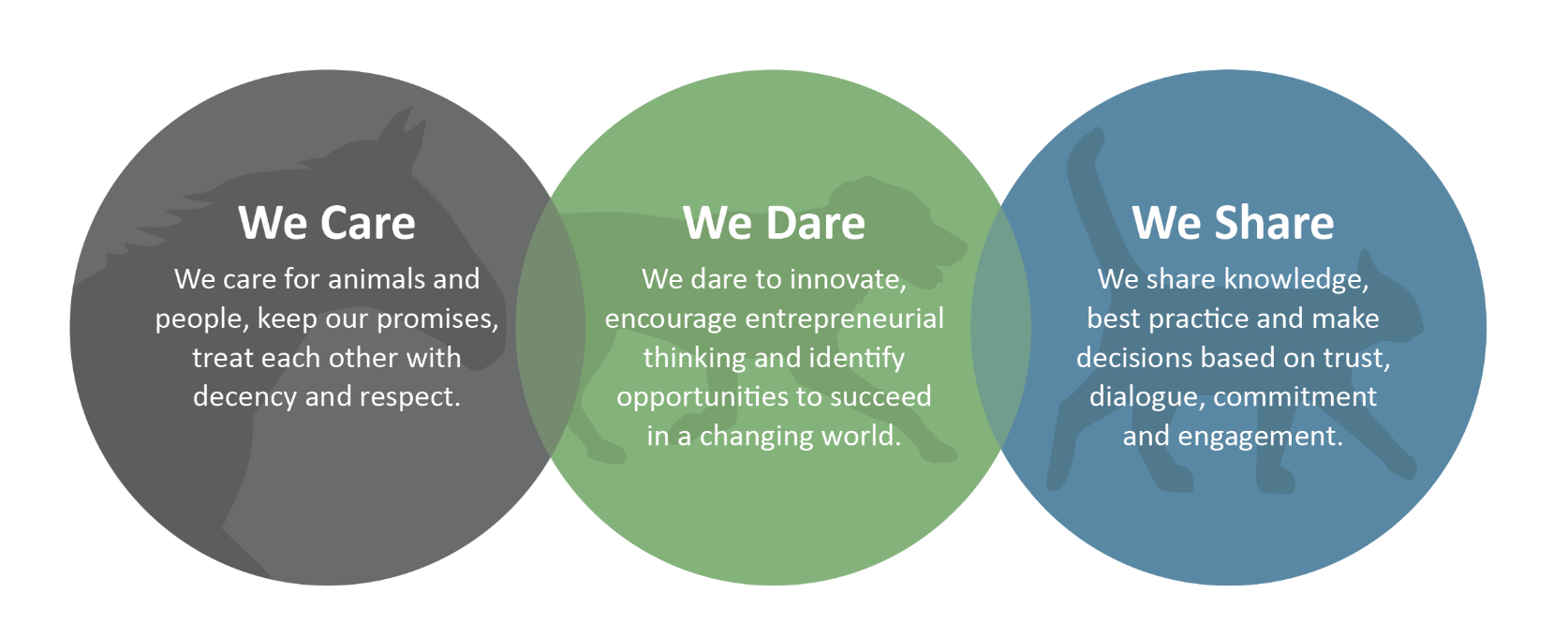 We Care

We care for animals and people, keep our promises, treat each other with decency and respect.

We Dare

We dare to innovate, encourage entrepreneurial thinking and identify opportunities to succeed in a changing world.

We Share

We share knowledge, best practice and make decisions based on trust, dialogue, commitment and engagement.